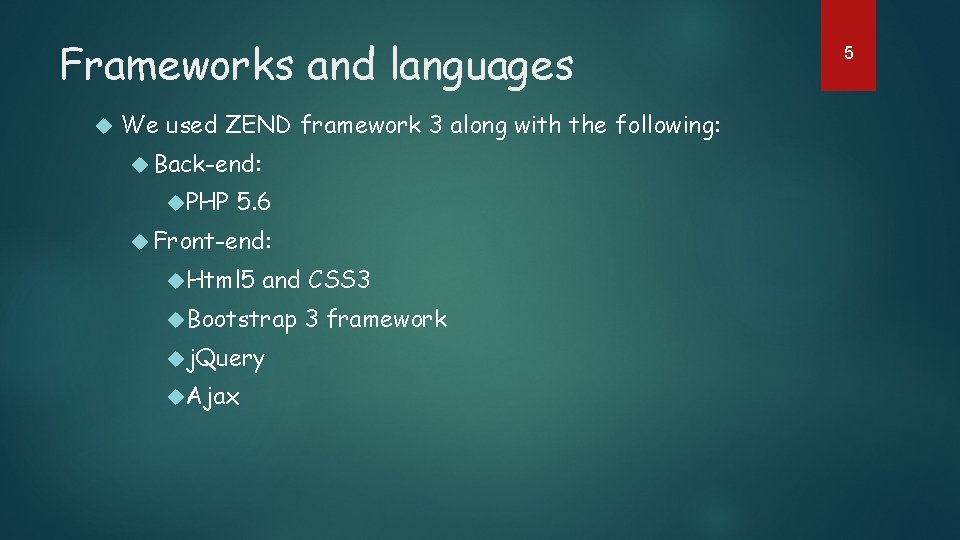 Frameworks and languages

5

We used ZEND framework 3 along with the following:

Back-end:

PHP 5.6

Front-end:

Html5 and CSS3

Bootstrap 3 framework

jQuery

Ajax